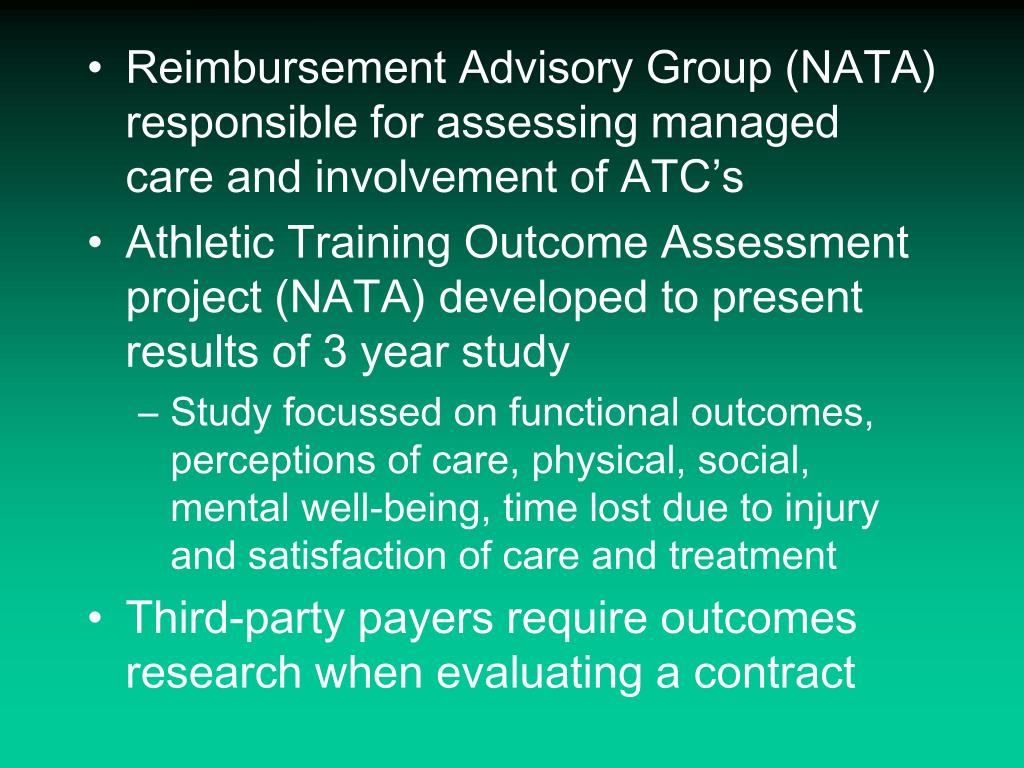 • Reimbursement Advisory Group (NATA) responsible for assessing managed care and involvement of ATC’s

• Athletic Training Outcome Assessment project (NATA) developed to present results of 3 year study

– Study focussed on functional outcomes, perceptions of care, physical, social, mental well-being, time lost due to injury and satisfaction of care and treatment

• Third-party payers require outcomes research when evaluating a contract